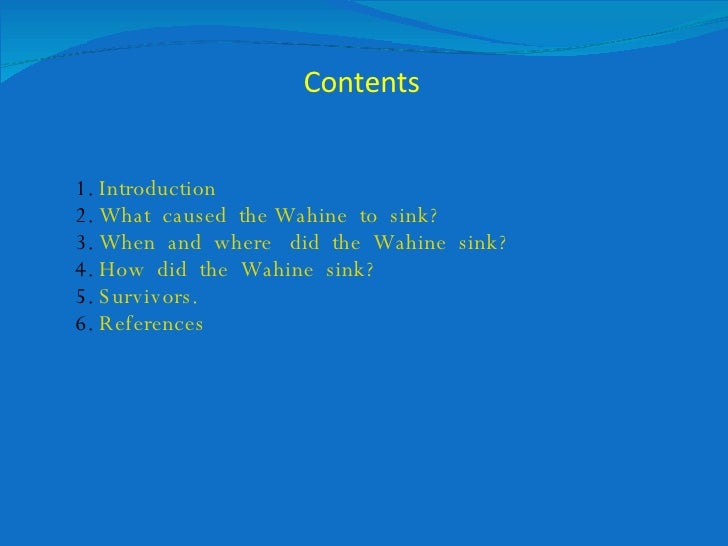 Contents

1. Introduction
2. What caused the Wahine to sink?
3. When and where did the Wahine sink?
4. How did the Wahine sink?
5. Survivors.
6. References